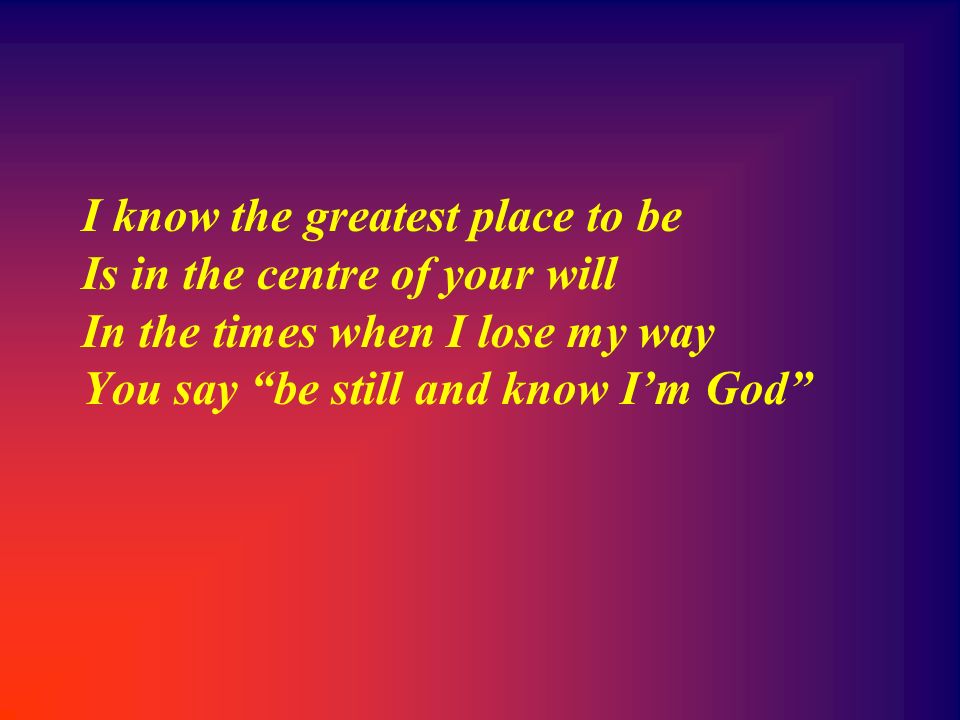 I know the greatest place to be
Is in the centre of your will
In the times when I lose my way
You say “be still and know I’m God”